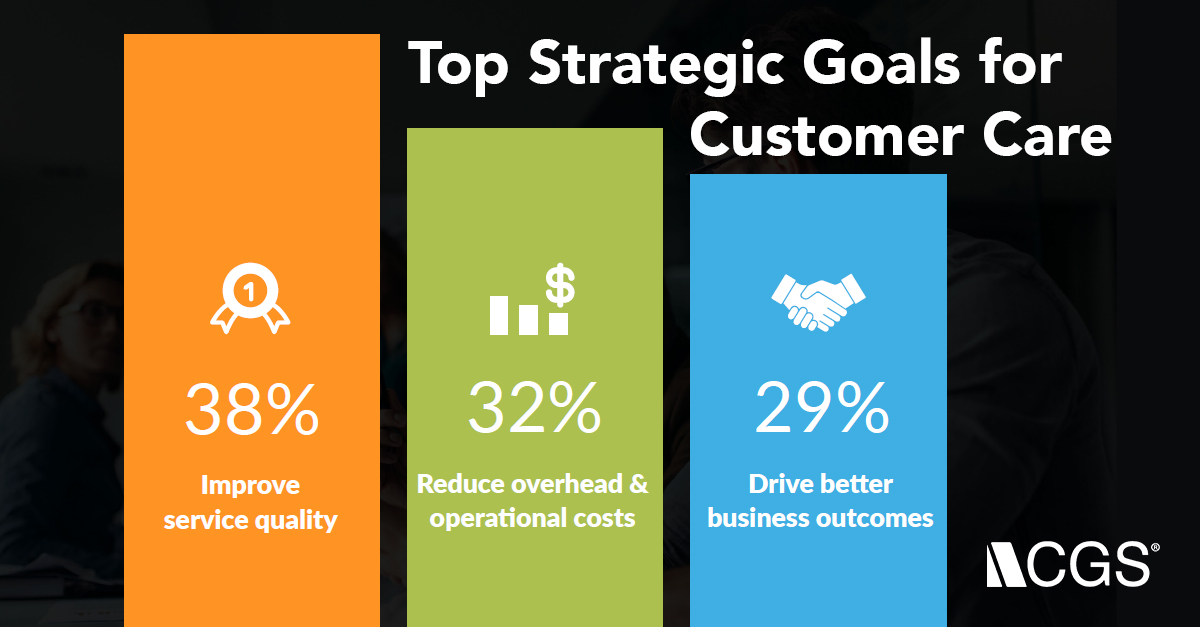 Top Strategic Goals for Customer Care

1

38%

Improve service quality

$

32%

Reduce overhead & operational costs

29%

Drive better business outcomes

CGS®